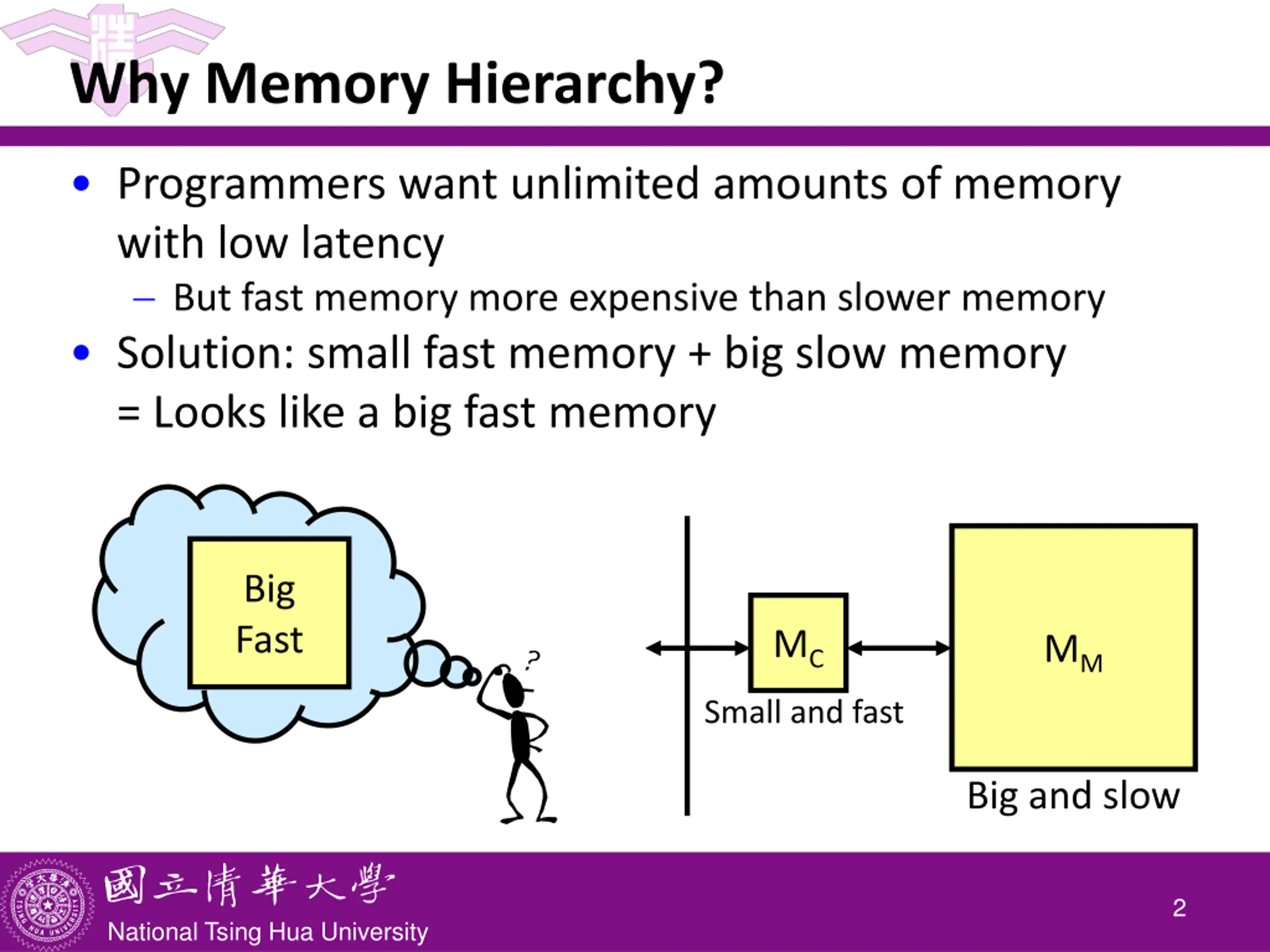 Why Memory Hierarchy?

• Programmers want unlimited amounts of memory with low latency
– But fast memory more expensive than slower memory
• Solution: small fast memory + big slow memory = Looks like a big fast memory

Big
Fast

?

$M_C$
Small and fast

$M_M$
Big and slow

國立清華大學
National Tsing Hua University

2